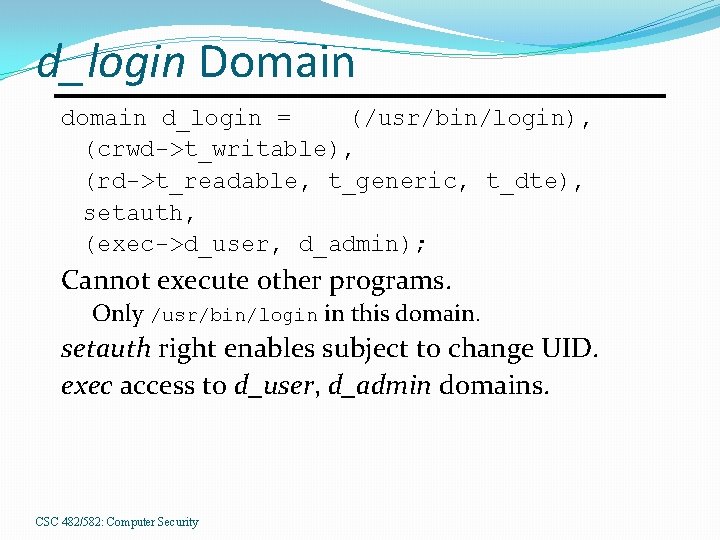 d_login Domain

domain d_login = (/usr/bin/login),
(crwd->t_writable),
(rd->t_readable, t_generic, t_dte),
setauth,
(exec->d_user, d_admin);

Cannot execute other programs.

Only /usr/bin/login in this domain.

setauth right enables subject to change UID.

exec access to d_user, d_admin domains.

CSC 482/582: Computer Security